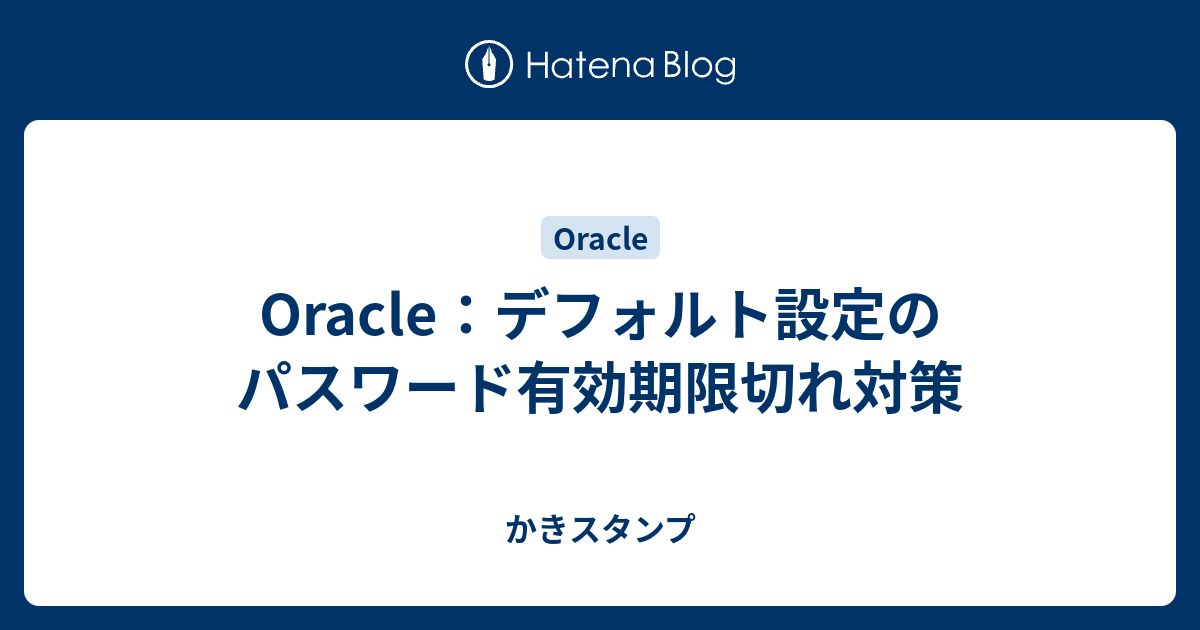 Hatena Blog

Oracle

Oracle：デフォルト設定のパスワード有効期限切れ対策

かきスタンプ